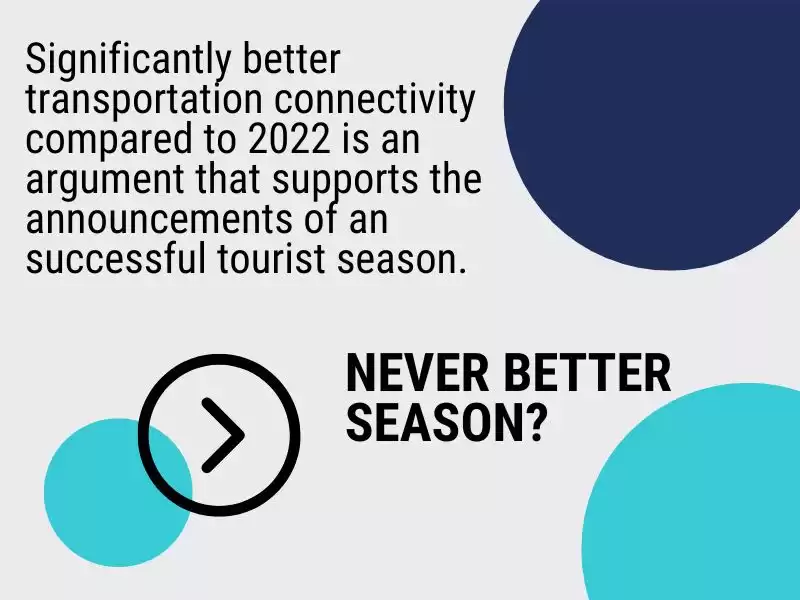 Significantly better transportation connectivity compared to 2022 is an argument that supports the announcements of an successful tourist season.

NEVER BETTER SEASON?